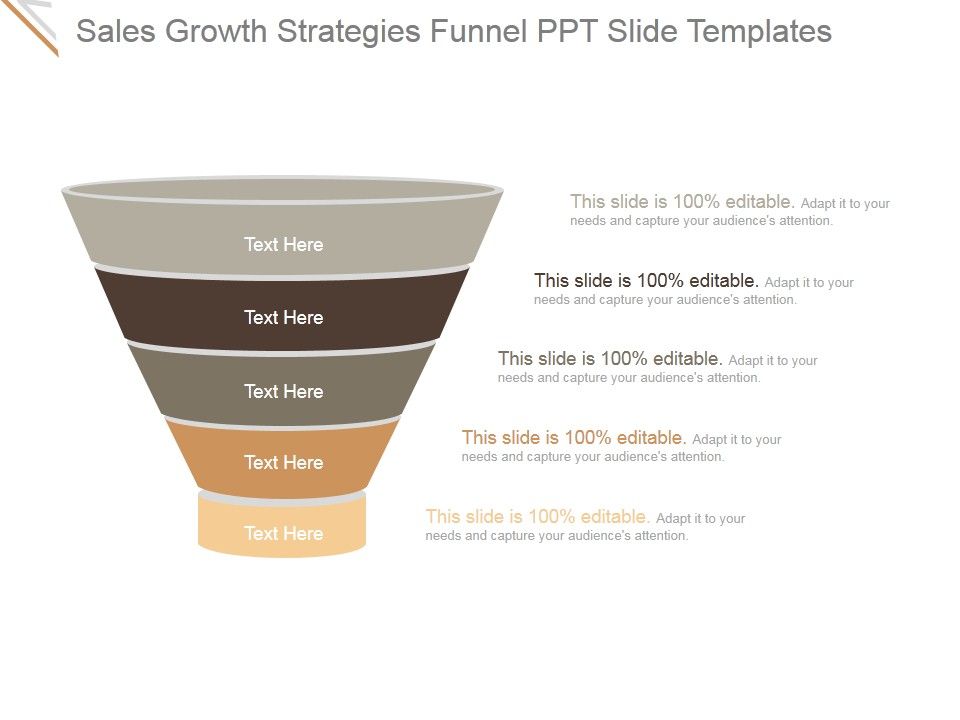 Sales Growth Strategies Funnel PPT Slide Templates

Text Here

Text Here

Text Here

Text Here

Text Here

This slide is 100% editable. Adapt it to your needs and capture your audience's attention.

This slide is 100% editable. Adapt it to your needs and capture your audience's attention.

This slide is 100% editable. Adapt it to your needs and capture your audience's attention.

This slide is 100% editable. Adapt it to your needs and capture your audience's attention.

This slide is 100% editable. Adapt it to your needs and capture your audience's attention.